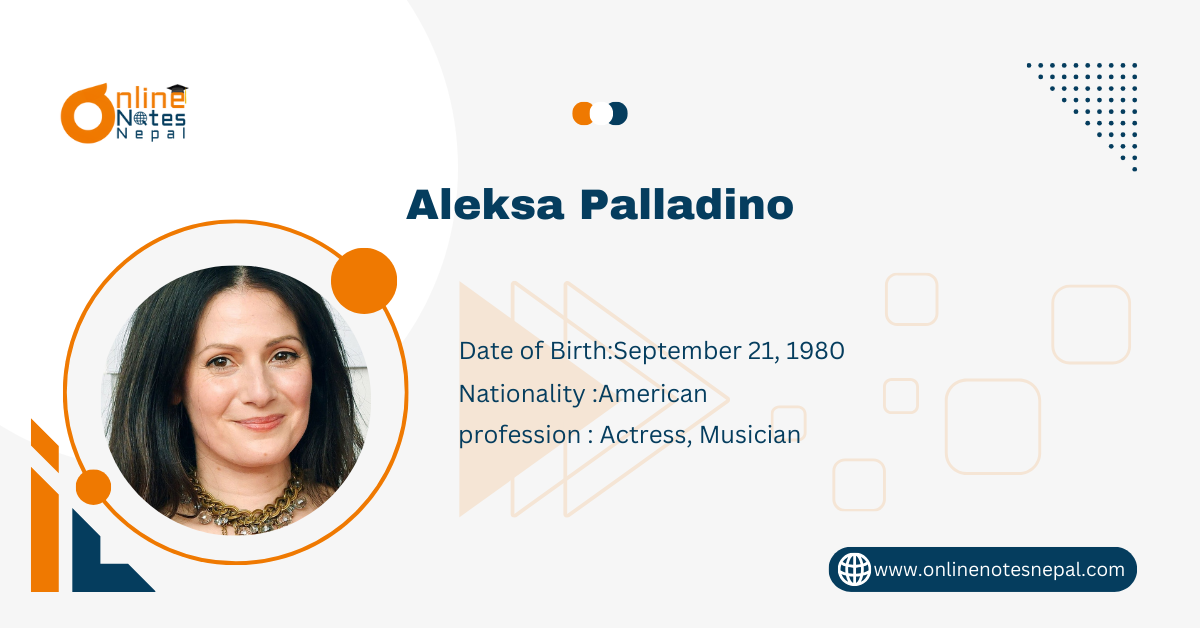 Online Notes Nepal

Aleksa Palladino

Date of Birth:September 21, 1980
Nationality :American
profession : Actress, Musician

www.onlinenotesnepal.com